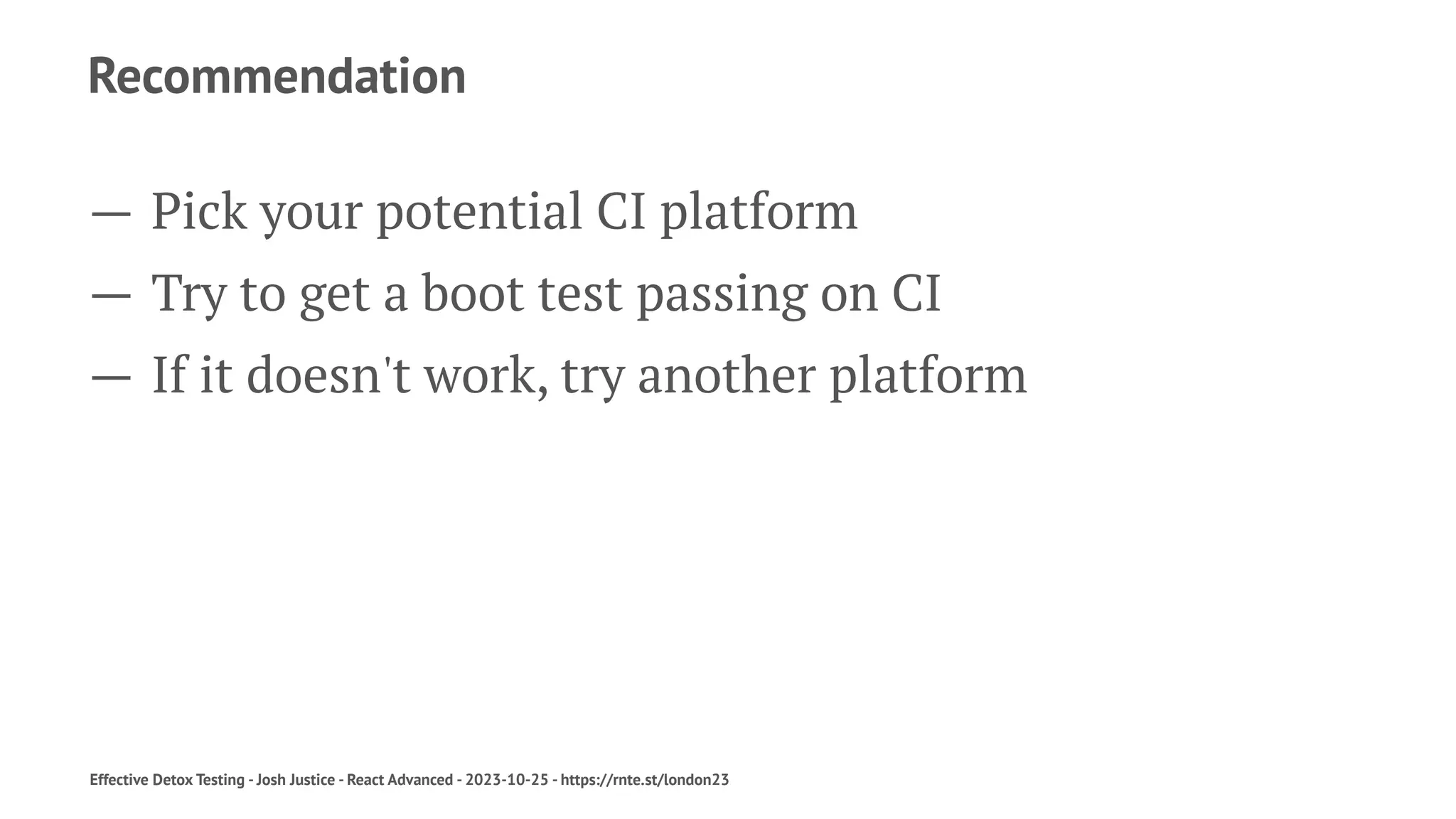 Recommendation

— Pick your potential CI platform
— Try to get a boot test passing on CI
— If it doesn't work, try another platform

Effective Detox Testing - Josh Justice - React Advanced - 2023-10-25 - https://rnte.st/london23